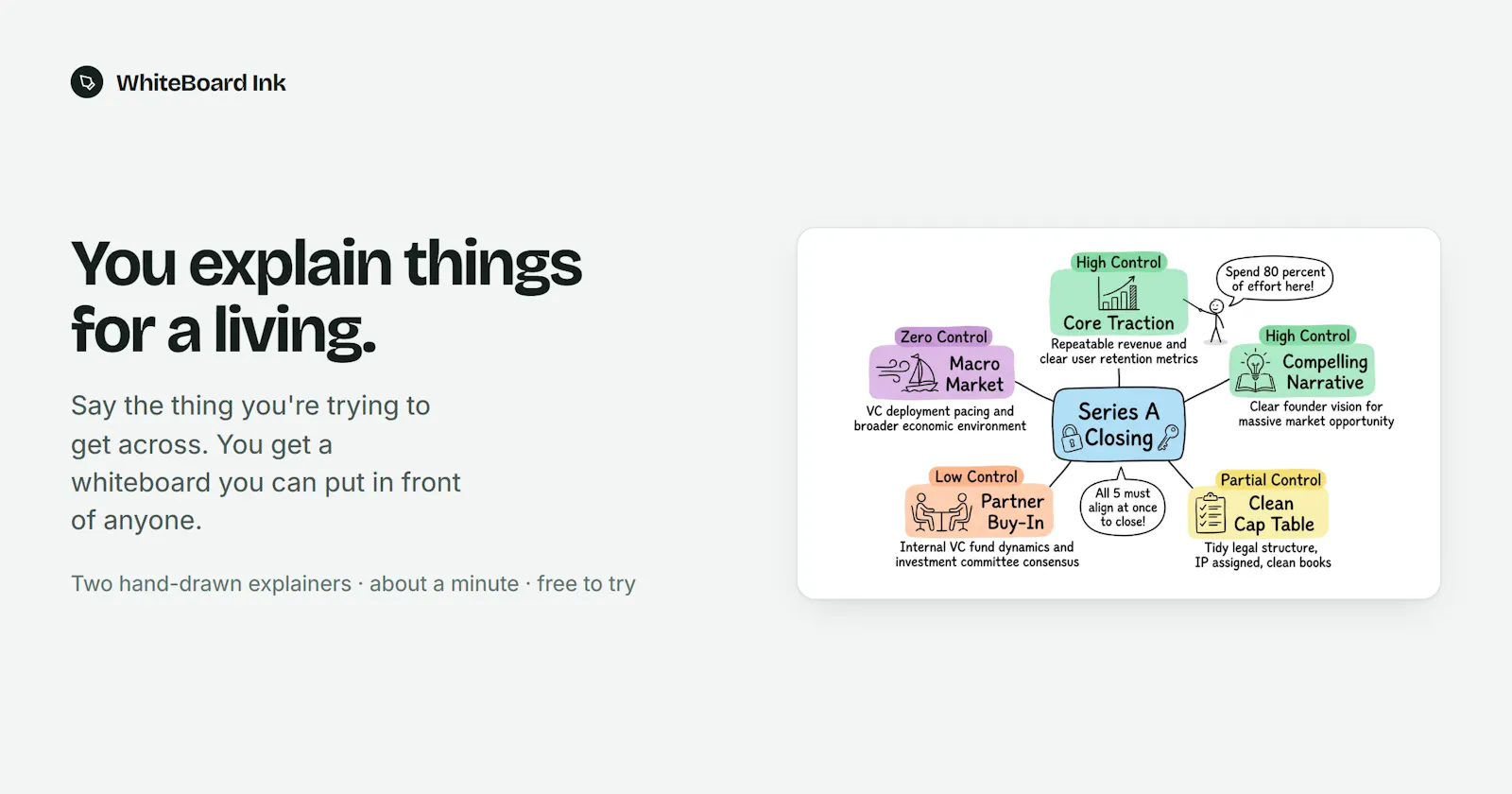 WhiteBoard Ink

You explain things for a living.

Say the thing you're trying to get across. You get a whiteboard you can put in front of anyone.

Two hand-drawn explainers · about a minute · free to try

High Control
Core Traction
Repeatable revenue and clear user retention metrics

Spend 80 percent of effort here!

Zero Control
Macro Market
VC deployment pacing and broader economic environment

High Control
Compelling Narrative
Clear founder vision for massive market opportunity

Series A Closing

Low Control
Partner Buy-In
Internal VC fund dynamics and investment committee consensus

All 5 must align at once to close!

Partial Control
Clean Cap Table
Tidy legal structure, IP assigned, clean books